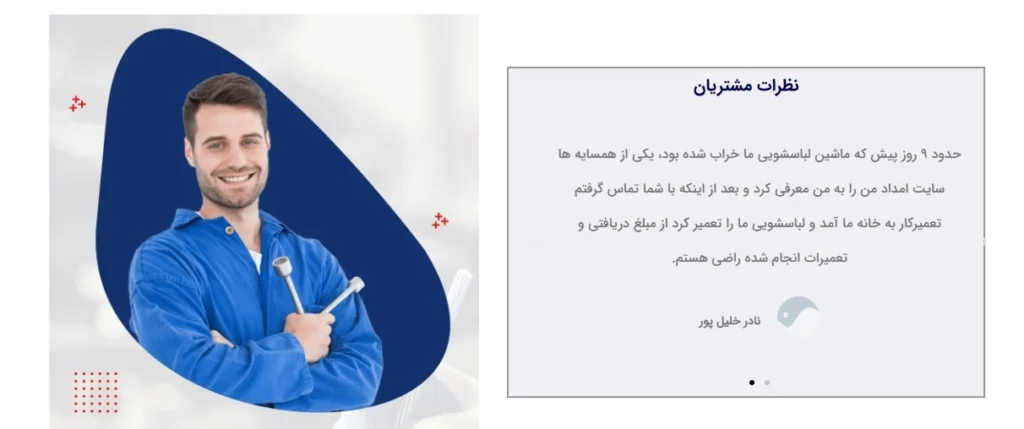 نظرات مشتریان

حدود ۹ روز پیش که ماشین لباسشویی ما خراب شده بود، یکی از همسایه ها سایت امداد من را به من معرفی کرد و بعد از اینکه با شما تماس گرفتم تعمیرکار به خانه ما آمد و لباسشویی ما را تعمیر کرد از مبلغ دریافتی و تعمیرات انجام شده راضی هستم.

نادر خلیل پور